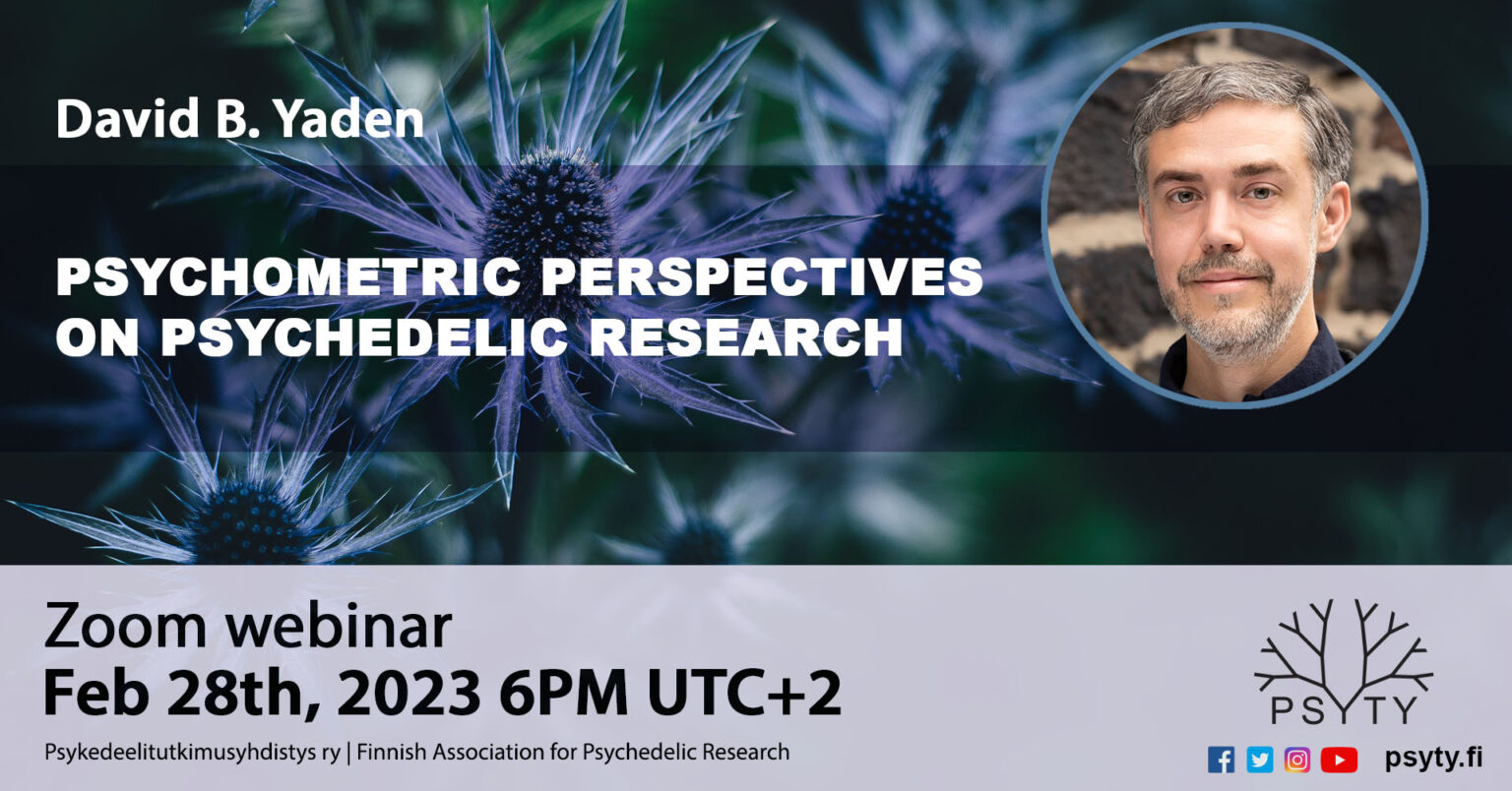 David B. Yaden

PSYCHOMETRIC PERSPECTIVES ON PSYCHEDELIC RESEARCH

Zoom webinar
Feb 28th, 2023 6PM UTC+2

Psykedeelitutkimusyhdistys ry | Finnish Association for Psychedelic Research

PSYTY

psyty.fi